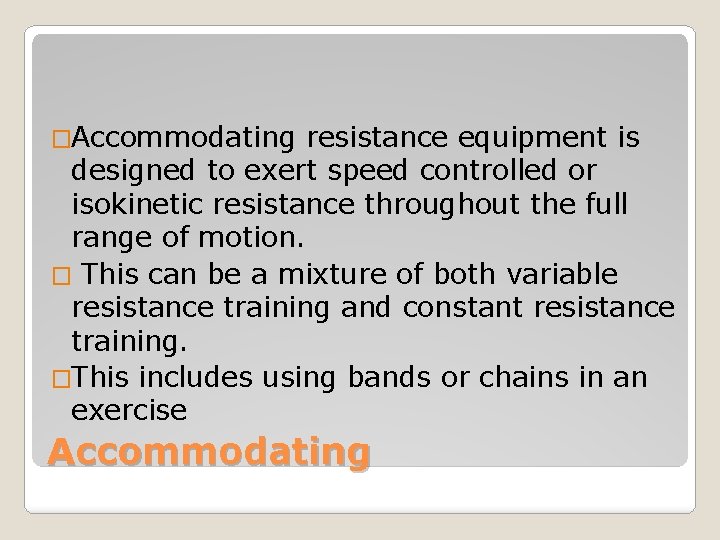 □Accommodating resistance equipment is designed to exert speed controlled or isokinetic resistance throughout the full range of motion.

□ This can be a mixture of both variable resistance training and constant resistance training.

□This includes using bands or chains in an exercise

Accommodating